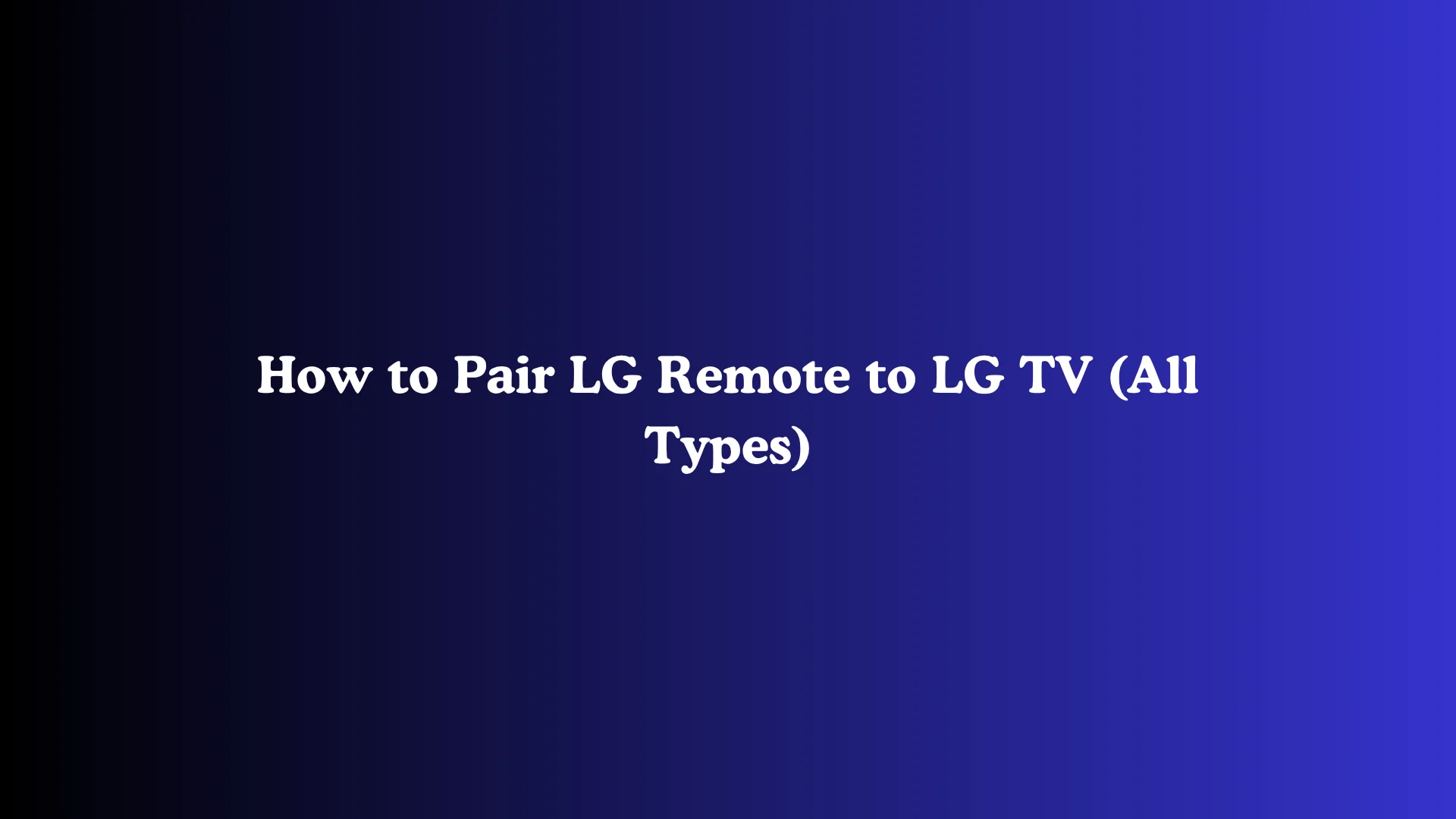 How to Pair LG Remote to LG TV (All Types)